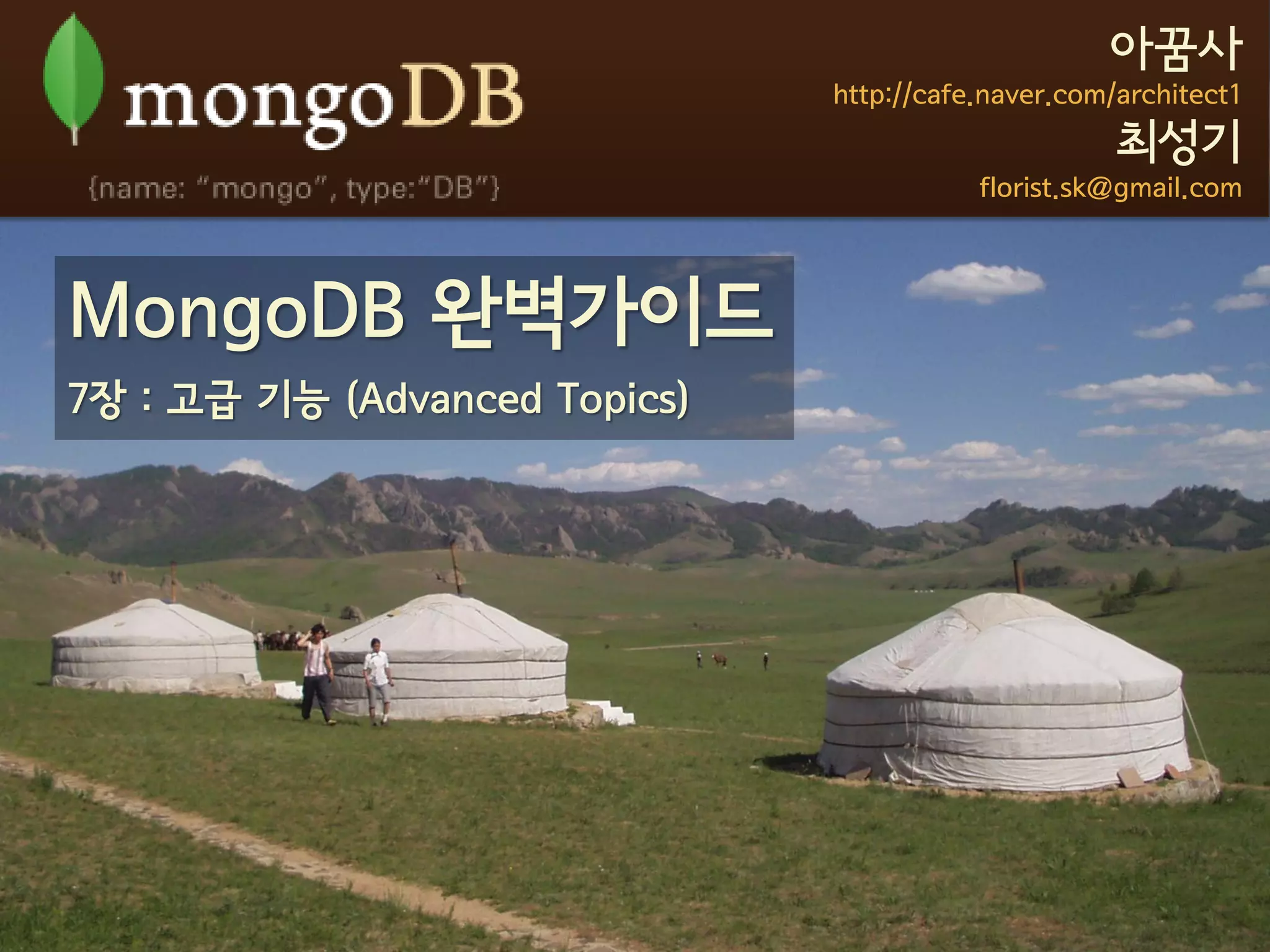 mongoDB

{name: "mongo", type:"DB"}

아꿈사
http://cafe.naver.com/architect1
최성기
florist.sk@gmail.com

MongoDB 완벽가이드

7장 : 고급 기능 (Advanced Topics)